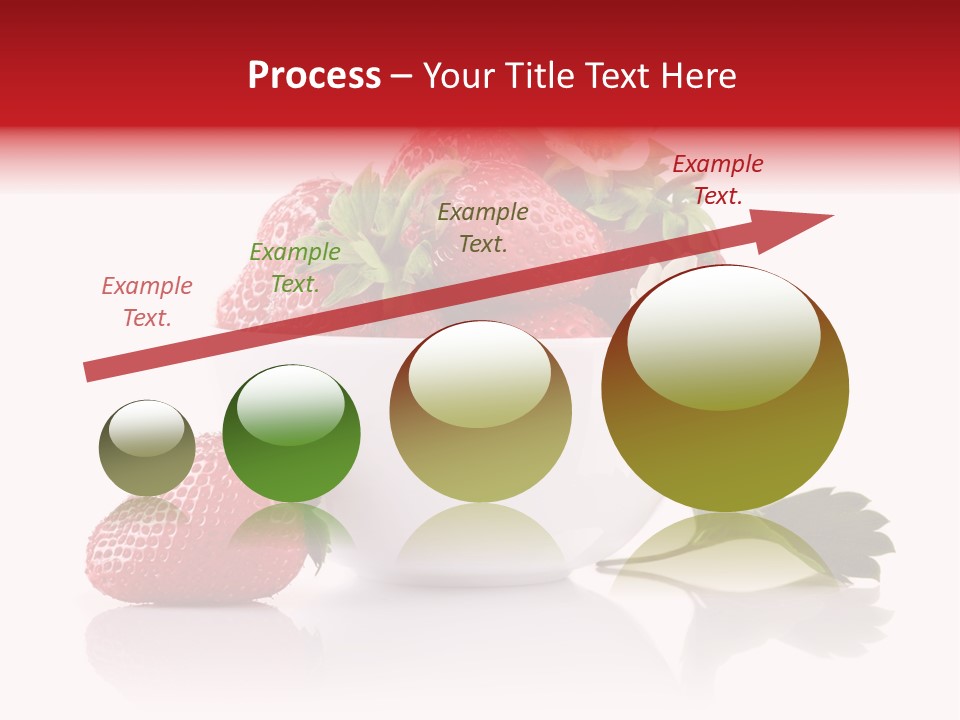 Process – Your Title Text Here

Example Text.

Example Text.

Example Text.

Example Text.